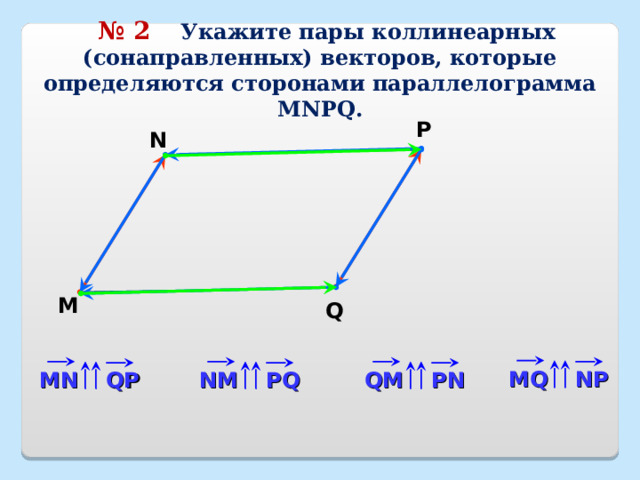 № 2 Укажите пары коллинеарных (сонаправленных) векторов, которые определяются сторонами параллелограмма MNPQ.

N

P

M

Q

$\overrightarrow{MN} \uparrow\uparrow \overrightarrow{QP}$ $\overrightarrow{NM} \uparrow\uparrow \overrightarrow{PQ}$ $\overrightarrow{QM} \uparrow\uparrow \overrightarrow{PN}$ $\overrightarrow{MQ} \uparrow\uparrow \overrightarrow{NP}$